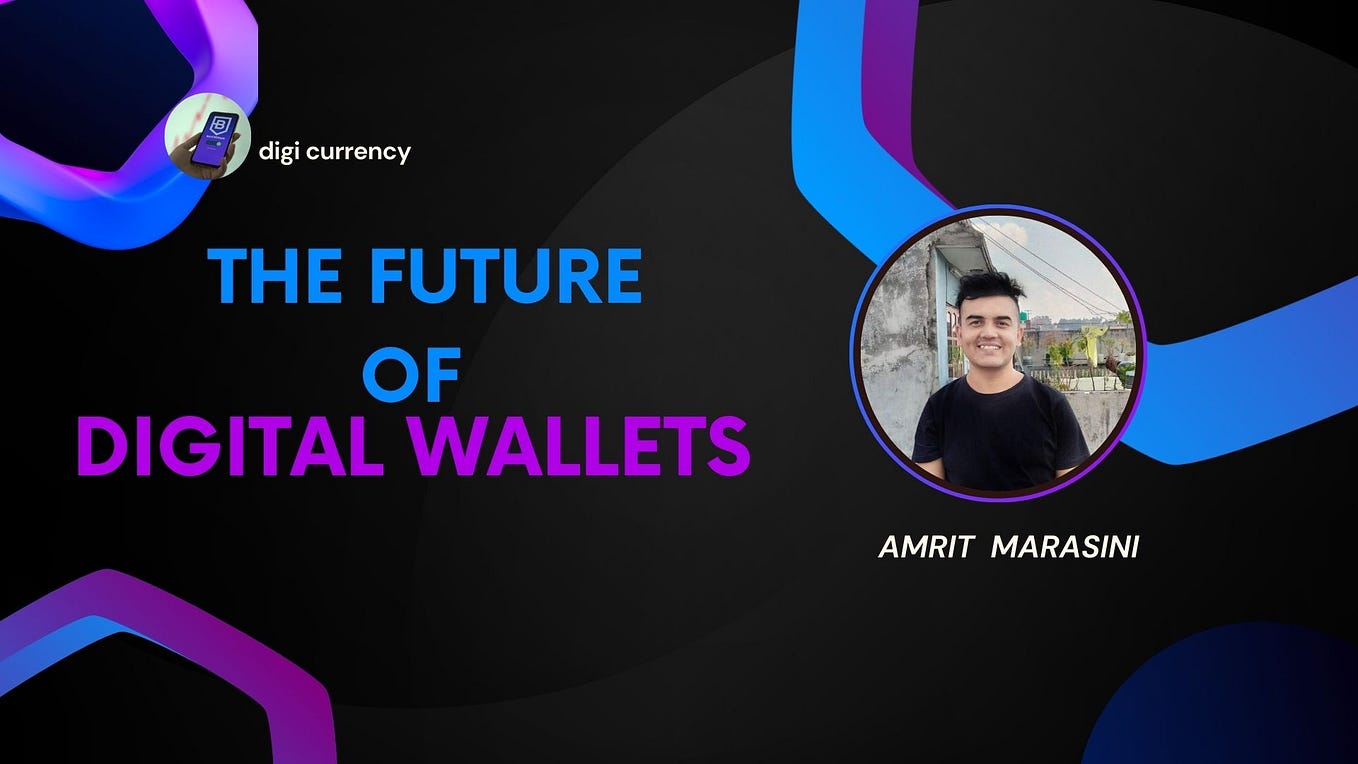 digi currency

THE FUTURE
OF
DIGITAL WALLETS

AMRIT MARASINI